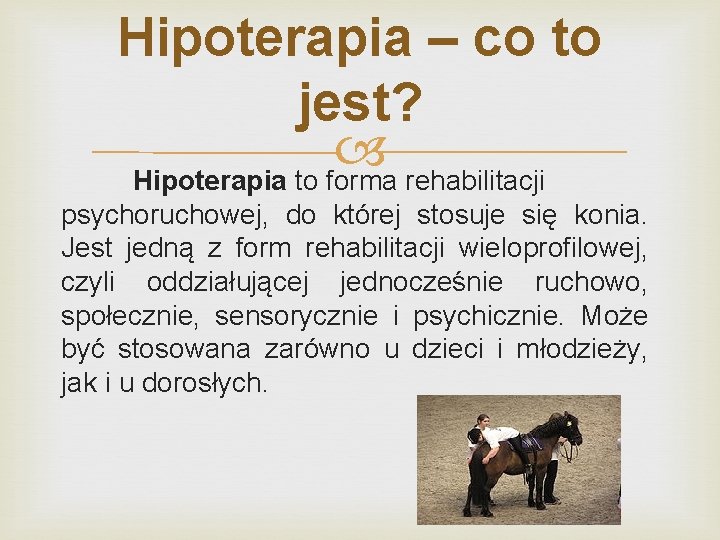 Hipoterapia – co to jest?

Hipoterapia to forma rehabilitacji psychoruchowej, do której stosuje się konia. Jest jedną z form rehabilitacji wieloprofilowej, czyli oddziałującej jednocześnie ruchowo, społecznie, sensorycznie i psychicznie. Może być stosowana zarówno u dzieci i młodzieży, jak i u dorosłych.